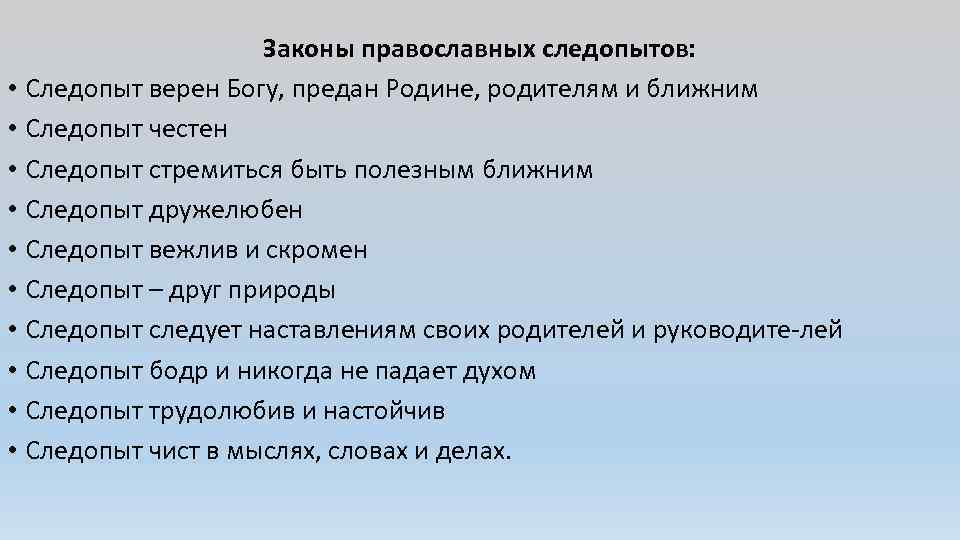 Законы православных следопытов:

• Следопыт верен Богу, предан Родине, родителям и ближним
• Следопыт честен
• Следопыт стремиться быть полезным ближним
• Следопыт дружелюбен
• Следопыт вежлив и скромен
• Следопыт – друг природы
• Следопыт следует наставлениям своих родителей и руководите-лей
• Следопыт бодр и никогда не падает духом
• Следопыт трудолюбив и настойчив
• Следопыт чист в мыслях, словах и делах.